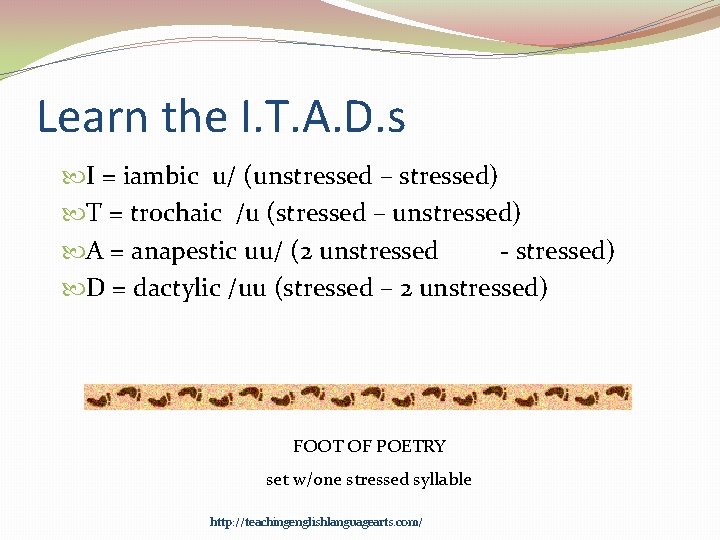 Learn the I.T.A.D.s

I = iambic u/ (unstressed – stressed)
T = trochaic /u (stressed – unstressed)
A = anapestic uu/ (2 unstressed - stressed)
D = dactylic /uu (stressed – 2 unstressed)

FOOT OF POETRY
set w/one stressed syllable

http://teachingenglishlanguagearts.com/